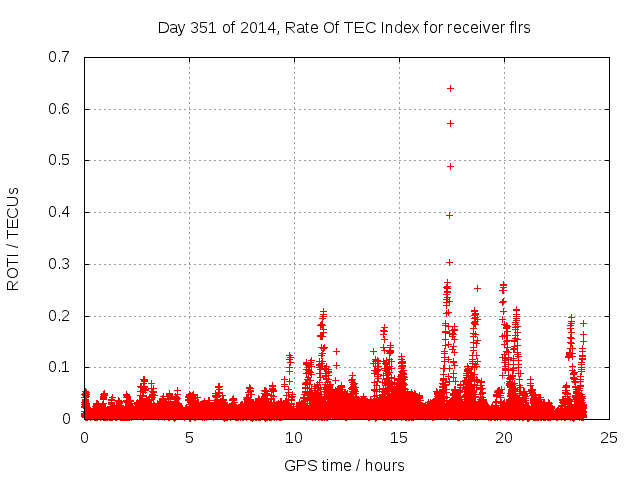 Day 351 of 2014, Rate Of TEC Index for receiver flrs

ROTI / TECUs

0.7
0.6
0.5
0.4
0.3
0.2
0.1
0

0 5 10 15 20 25

GPS time / hours